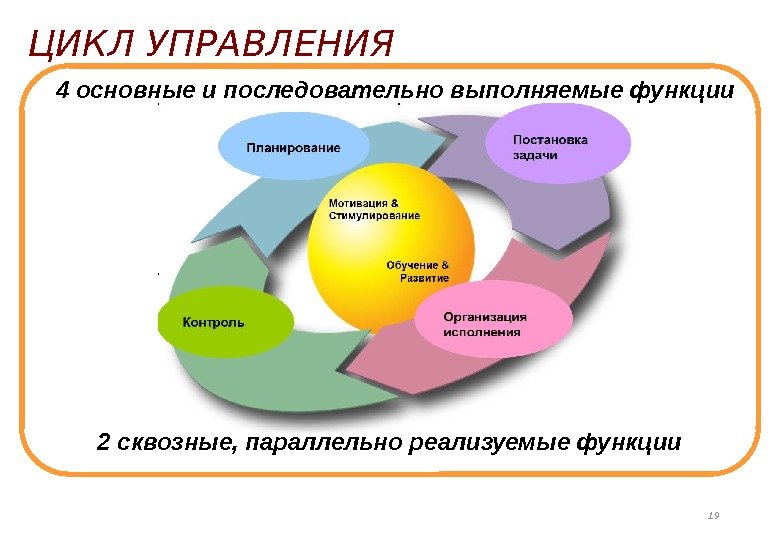 ЦИКЛ УПРАВЛЕНИЯ

4 основные и последовательно выполняемые функции

Планирование

Постановка задачи

Мотивация & Стимулирование

Обучение & Развитие

Контроль

Организация исполнения

2 сквозные, параллельно реализуемые функции

19